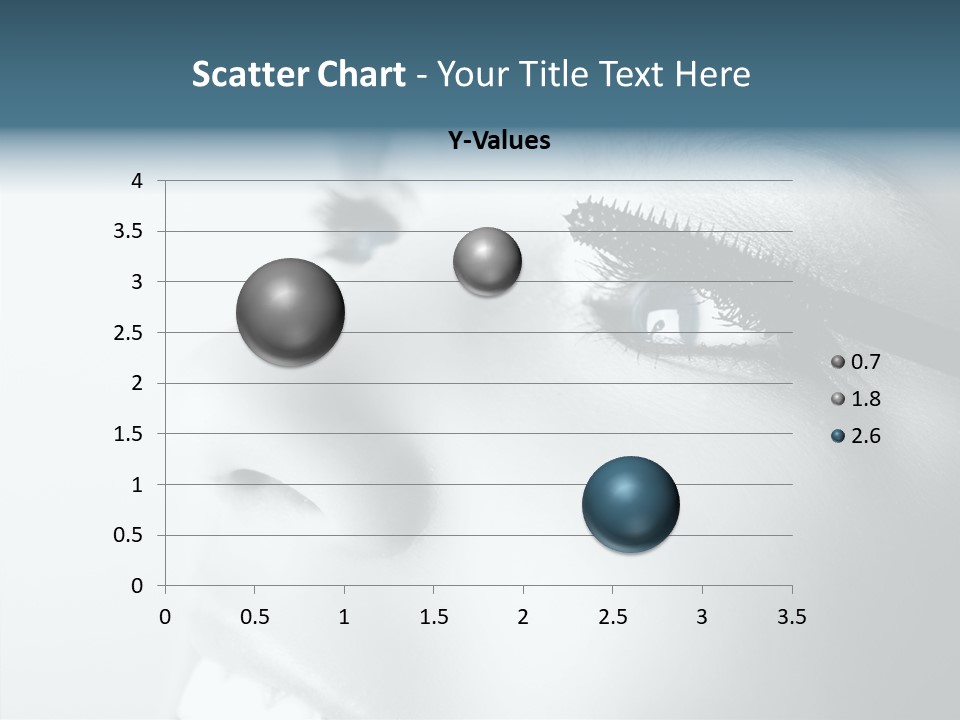 Scatter Chart - Your Title Text Here

Y-Values

4
3.5
3
2.5
2
1.5
1
0.5
0

0 0.5 1 1.5 2 2.5 3 3.5

0.7
1.8
2.6